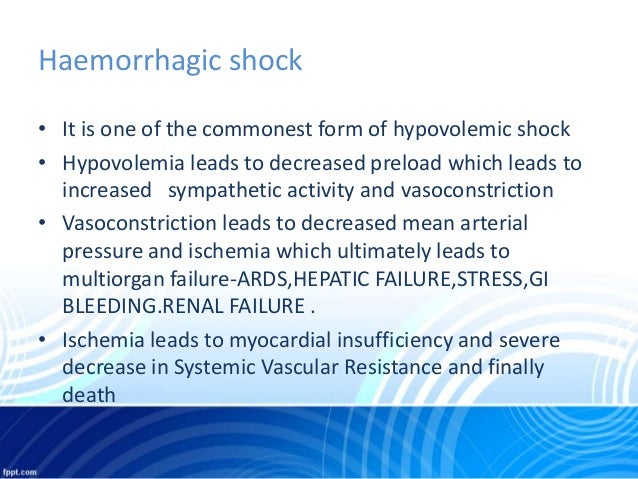 Haemorrhagic shock

• It is one of the commonest form of hypovolemic shock
• Hypovolemia leads to decreased preload which leads to increased sympathetic activity and vasoconstriction
• Vasoconstriction leads to decreased mean arterial pressure and ischemia which ultimately leads to multiorgan failure-ARDS,HEPATIC FAILURE,STRESS,GI BLEEDING.RENAL FAILURE .
• Ischemia leads to myocardial insufficiency and severe decrease in Systemic Vascular Resistance and finally death

fppt.com